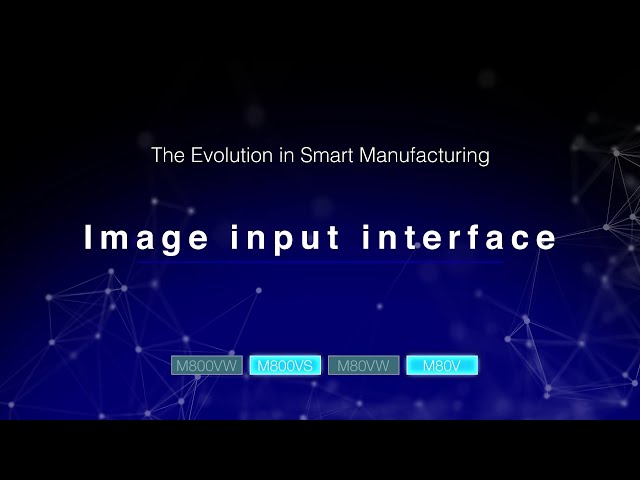 The Evolution in Smart Manufacturing

Image input interface

M800VW M800VS M80VW M80V